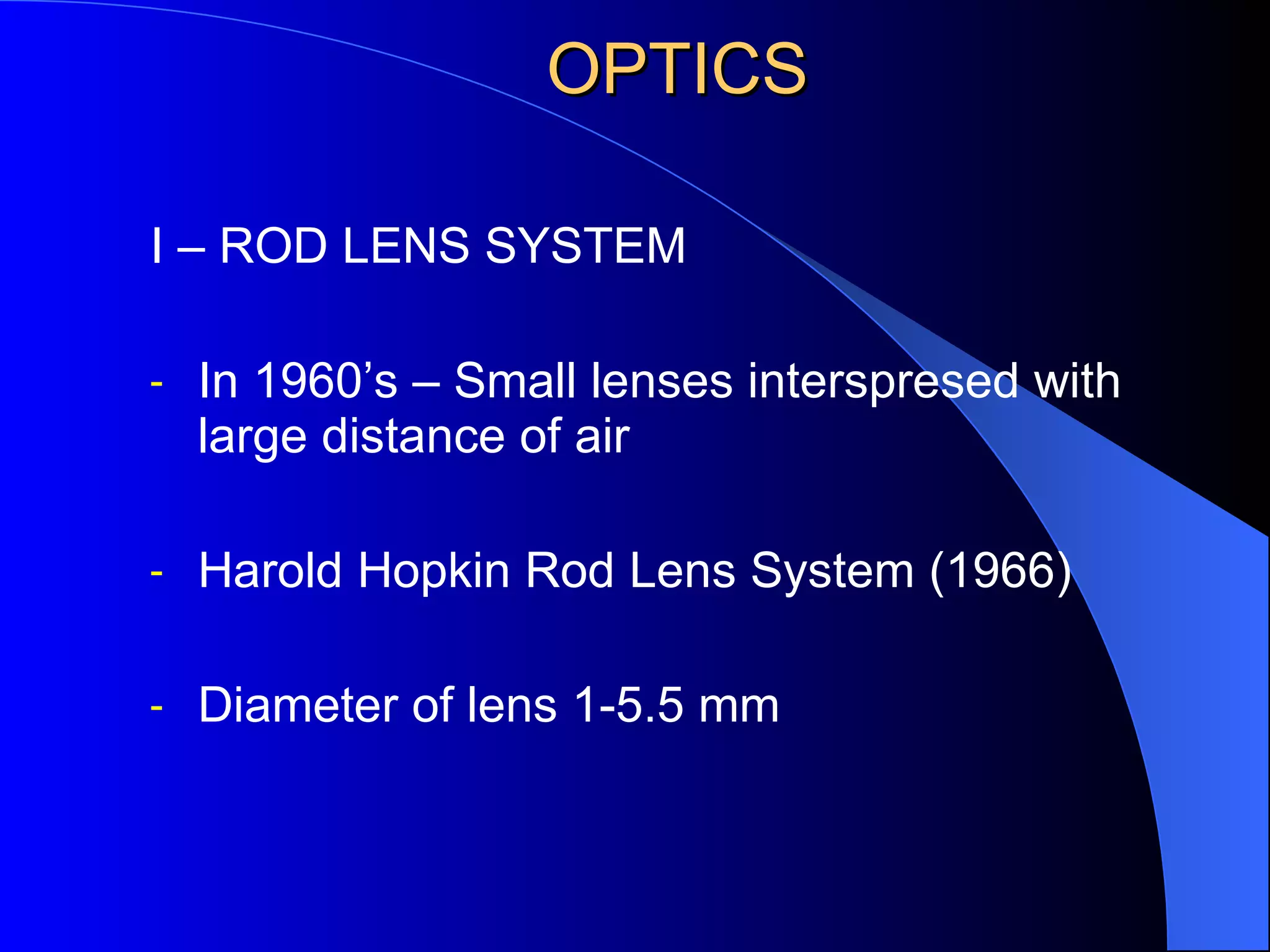 OPTICS

I – ROD LENS SYSTEM

- In 1960’s – Small lenses interspresed with large distance of air

- Harold Hopkin Rod Lens System (1966)

- Diameter of lens 1-5.5 mm